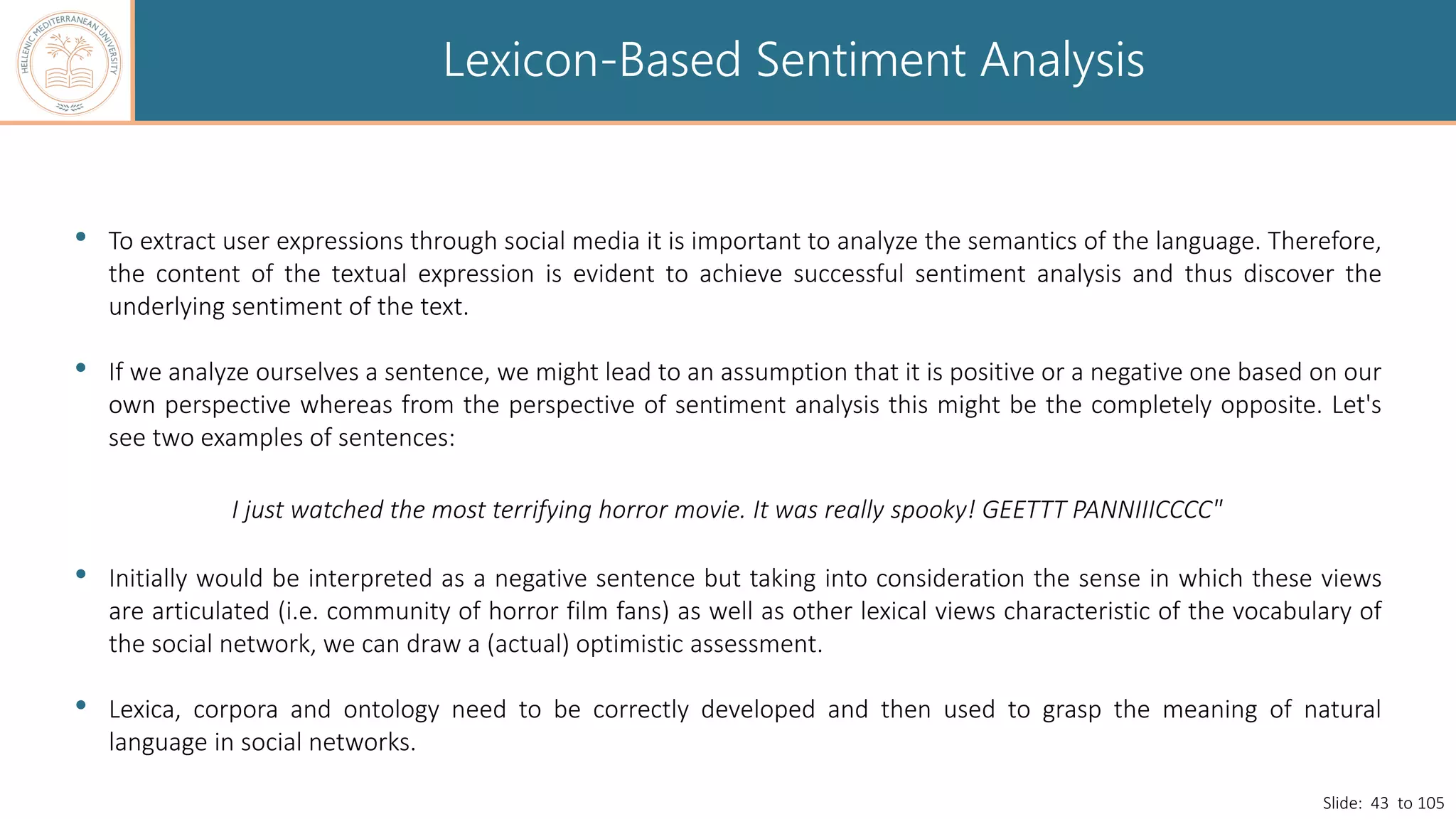 HELLENIC MEDITERRANEAN UNIVERSITY

Lexicon-Based Sentiment Analysis

• To extract user expressions through social media it is important to analyze the semantics of the language. Therefore, the content of the textual expression is evident to achieve successful sentiment analysis and thus discover the underlying sentiment of the text.

• If we analyze ourselves a sentence, we might lead to an assumption that it is positive or a negative one based on our own perspective whereas from the perspective of sentiment analysis this might be the completely opposite. Let's see two examples of sentences:

I just watched the most terrifying horror movie. It was really spooky! GEETTT PANNIIICCCC"

• Initially would be interpreted as a negative sentence but taking into consideration the sense in which these views are articulated (i.e. community of horror film fans) as well as other lexical views characteristic of the vocabulary of the social network, we can draw a (actual) optimistic assessment.

• Lexica, corpora and ontology need to be correctly developed and then used to grasp the meaning of natural language in social networks.

Slide: 43 to 105